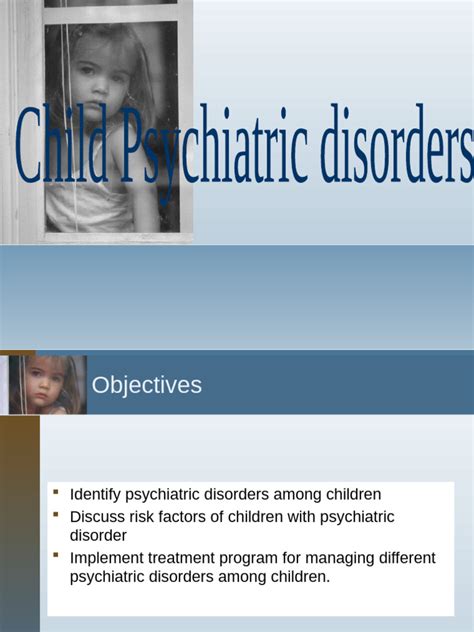 Child Psychiatric disorders

Objectives

- Identify psychiatric disorders among children
- Discuss risk factors of children with psychiatric disorder
- Implement treatment program for managing different psychiatric disorders among children.